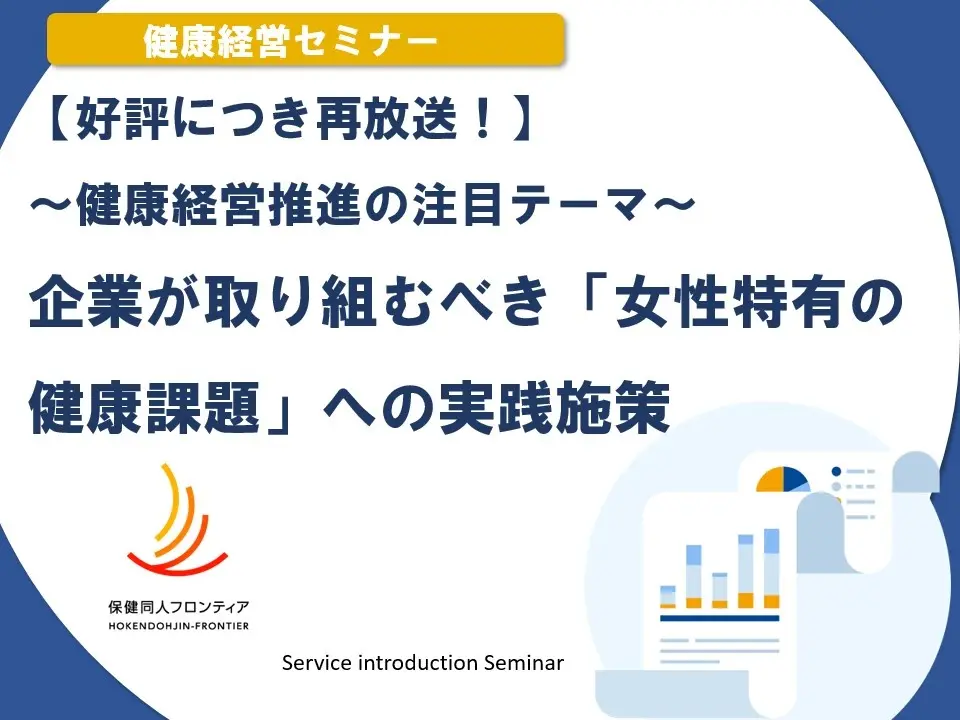 健康経営セミナー

【好評につき再放送！】
～健康経営推進の注目テーマ～
企業が取り組むべき「女性特有の健康課題」への実践施策

保健同人フロンティア
HOKENDOHJIN-FRONTIER

Service introduction Seminar